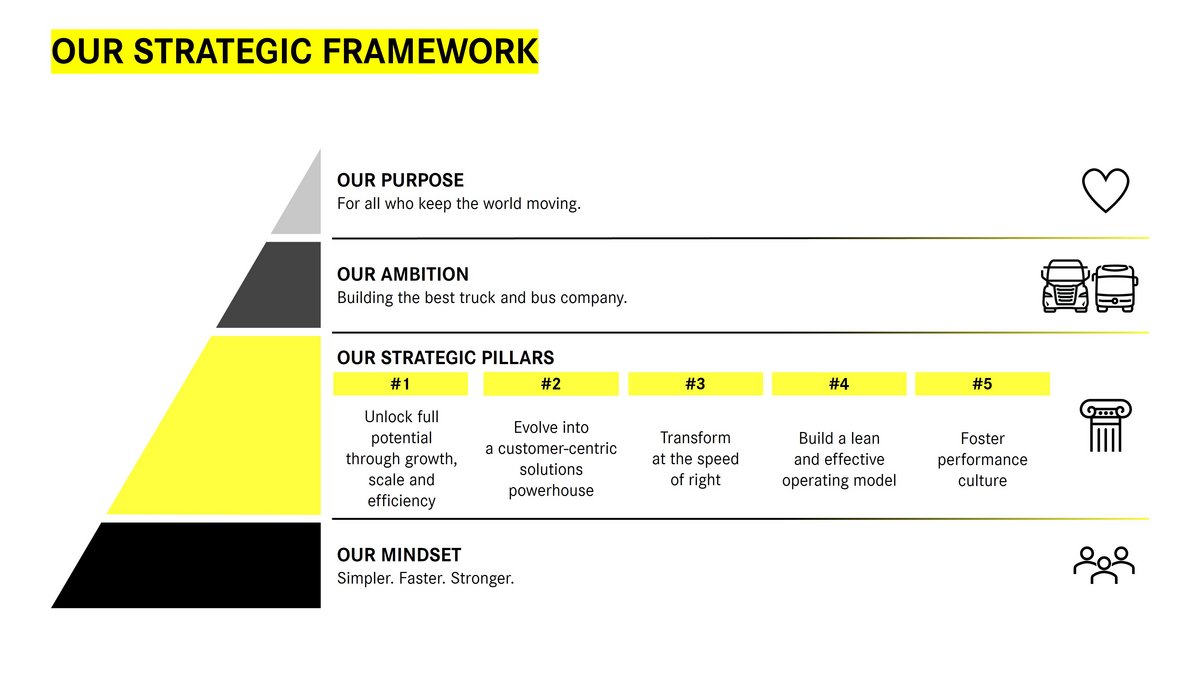 OUR STRATEGIC FRAMEWORK

OUR PURPOSE
For all who keep the world moving.

OUR AMBITION
Building the best truck and bus company.

OUR STRATEGIC PILLARS

| #1 | #2 | #3 | #4 | #5 |
|---|---|---|---|---|
| Unlock full potential through growth, scale and efficiency | Evolve into a customer-centric solutions powerhouse | Transform at the speed of right | Build a lean and effective operating model | Foster performance culture |

OUR MINDSET
Simpler. Faster. Stronger.